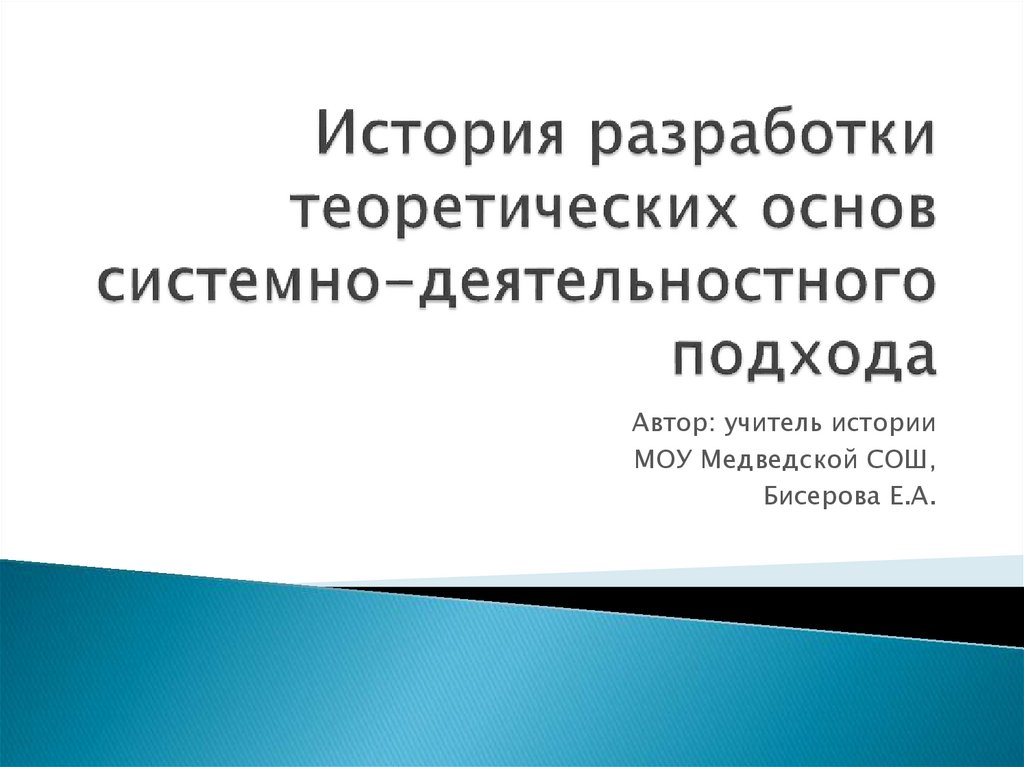 История разработки теоретических основ системно-деятельностного подхода

Автор: учитель истории
МОУ Медведской СОШ,
Бисерова Е.А.